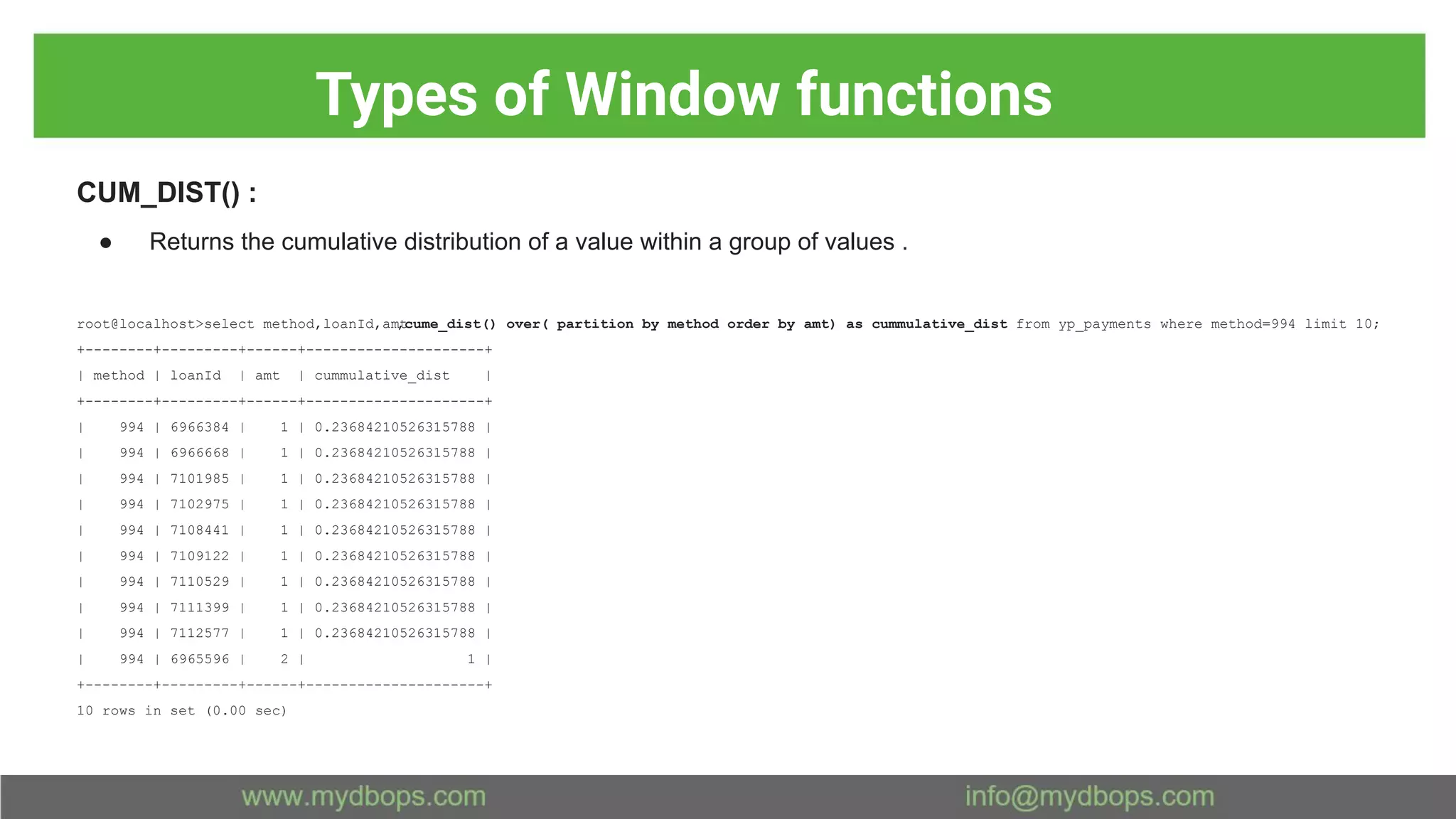 Types of Window functions

CUM_DIST() :

● Returns the cumulative distribution of a value within a group of values .

root@localhost>select method,loanId,amt,cume_dist() over( partition by method order by amt) as cummulative_dist from yp_payments where method=994 limit 10;

| method | loanId | amt | cummulative_dist |
|---|---|---|---|
| 994 | 6966384 | 1 | 0.23684210526315788 |
| 994 | 6966668 | 1 | 0.23684210526315788 |
| 994 | 7101985 | 1 | 0.23684210526315788 |
| 994 | 7102975 | 1 | 0.23684210526315788 |
| 994 | 7108441 | 1 | 0.23684210526315788 |
| 994 | 7109122 | 1 | 0.23684210526315788 |
| 994 | 7110529 | 1 | 0.23684210526315788 |
| 994 | 7111399 | 1 | 0.23684210526315788 |
| 994 | 7112577 | 1 | 0.23684210526315788 |
| 994 | 6965596 | 2 | 1 |

10 rows in set (0.00 sec)

www.mydbops.com info@mydbops.com